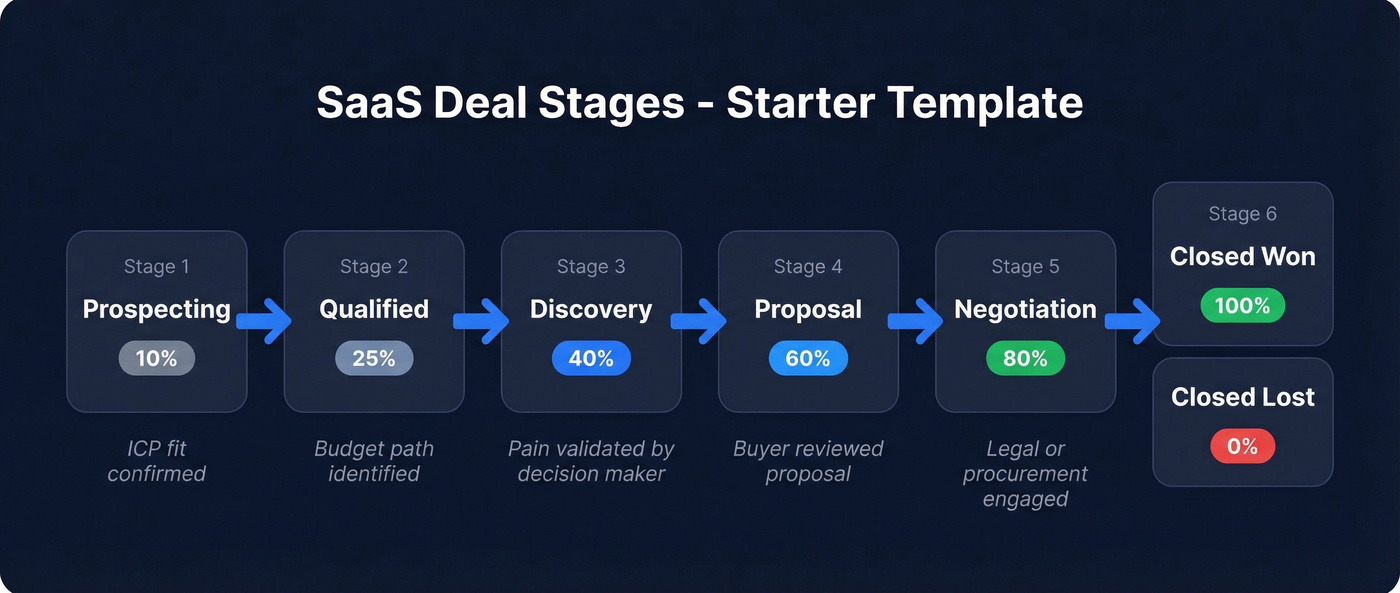 SaaS Deal Stages - Starter Template

Stage 1
Prospecting
10%

ICP fit confirmed

Stage 2
Qualified
25%

Budget path identified

Stage 3
Discovery
40%

Pain validated by decision maker

Stage 4
Proposal
60%

Buyer reviewed proposal

Stage 5
Negotiation
80%

Legal or procurement engaged

Stage 6
Closed Won
100%

Closed Lost
0%